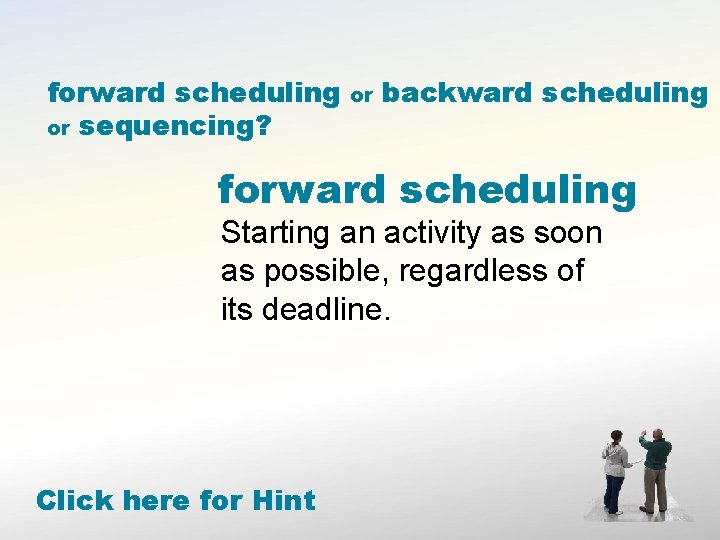 forward scheduling or backward scheduling or sequencing?

forward scheduling

Starting an activity as soon as possible, regardless of its deadline.

Click here for Hint